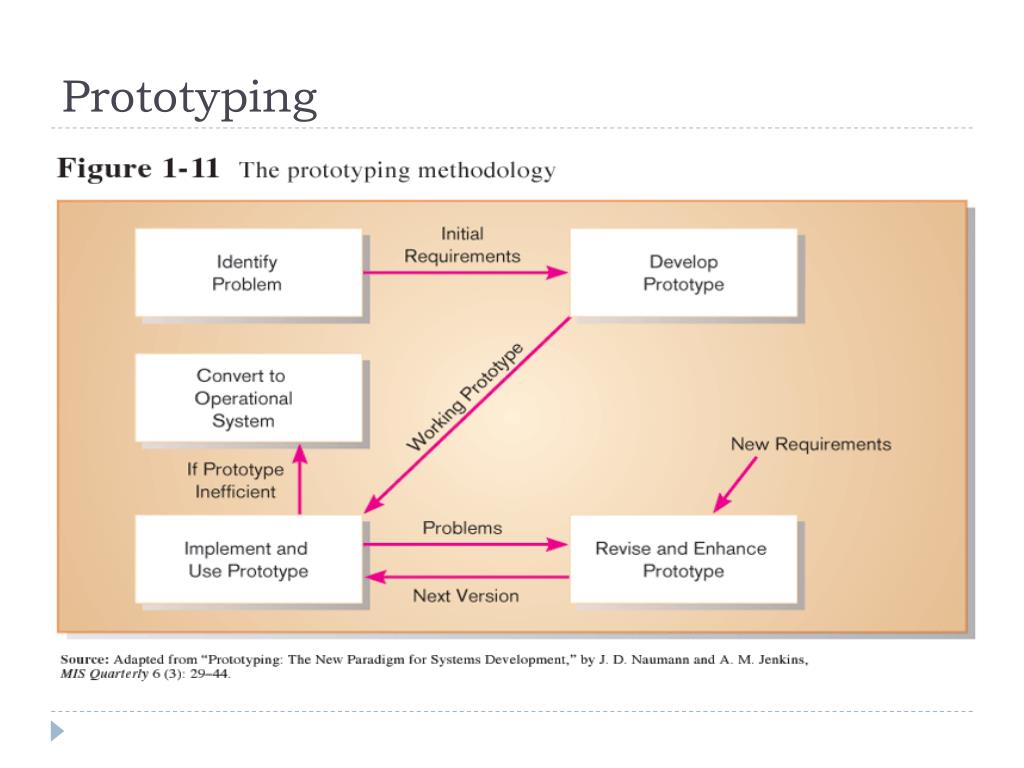 Prototyping

Figure 1-11 The prototyping methodology

Identify Problem

Initial Requirements

Develop Prototype

Convert to Operational System

Working Prototype

New Requirements

If Prototype Inefficient

Implement and Use Prototype

Problems

Next Version

Revise and Enhance Prototype

Source: Adapted from "Prototyping: The New Paradigm for Systems Development," by J. D. Naumann and A. M. Jenkins, MIS Quarterly 6 (3): 29–44.